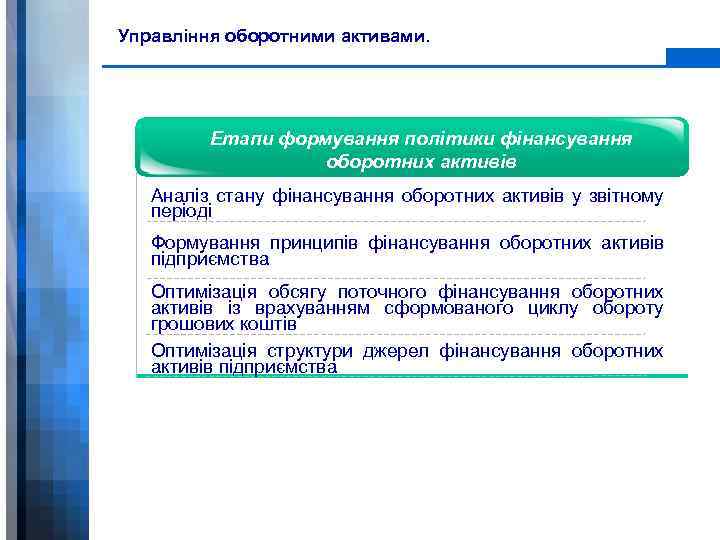 Управління оборотними активами.

Етапи формування політики фінансування оборотних активів

Аналіз стану фінансування оборотних активів у звітному періоді

Формування принципів фінансування оборотних активів підприємства

Оптимізація обсягу поточного фінансування оборотних активів із врахуванням сформованого циклу обороту грошових коштів

Оптимізація структури джерел фінансування оборотних активів підприємства